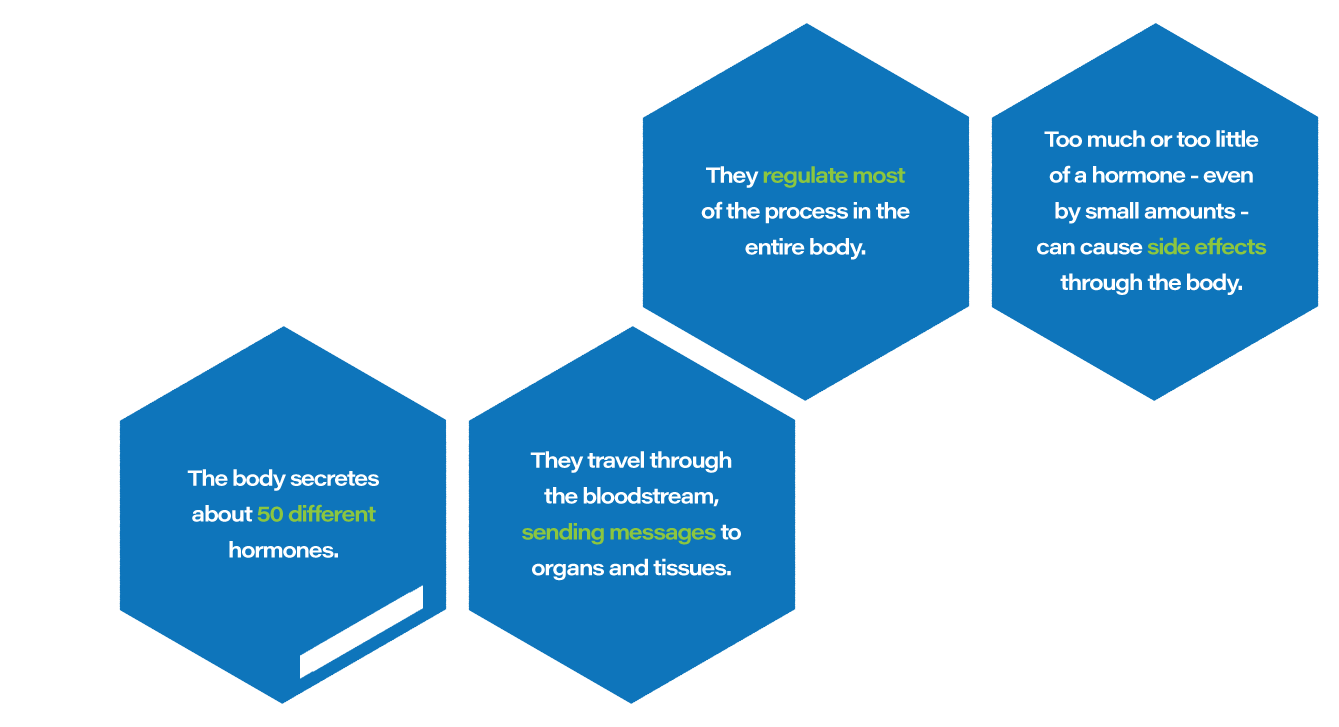 The body secretes about 50 different hormones.

They travel through the bloodstream, sending messages to organs and tissues.

They regulate most of the process in the entire body.

Too much or too little of a hormone - even by small amounts - can cause side effects through the body.